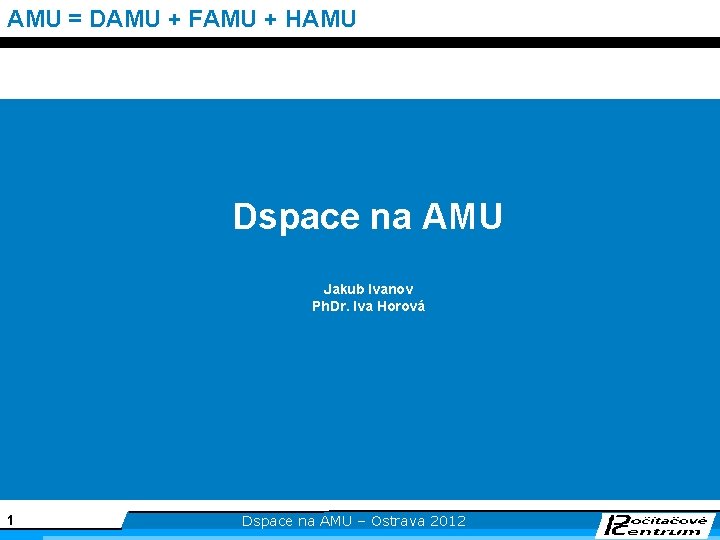 AMU = DAMU + FAMU + HAMU

Dspace na AMU

Jakub Ivanov
PhDr. Iva Horová

1

Dspace na AMU – Ostrava 2012

Počítačové Centrum